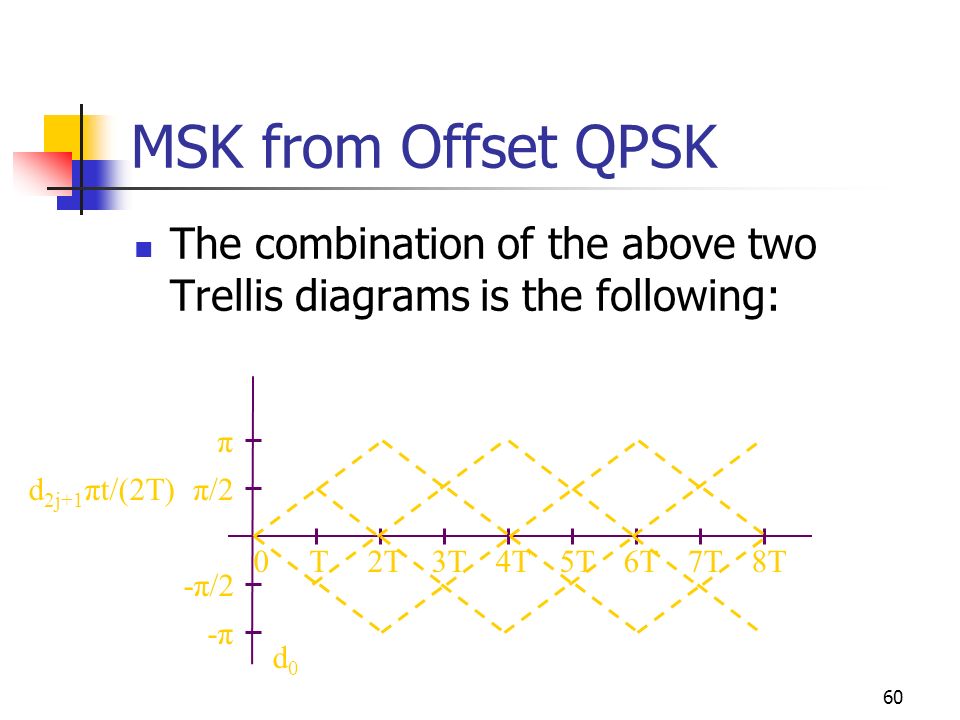 MSK from Offset QPSK

The combination of the above two Trellis diagrams is the following:

$\pi$
$d_{2j+1}\pi t/(2T)$ $\pi/2$
0 T 2T 3T 4T 5T 6T 7T 8T
$-\pi/2$
$-\pi$
$d_0$

60